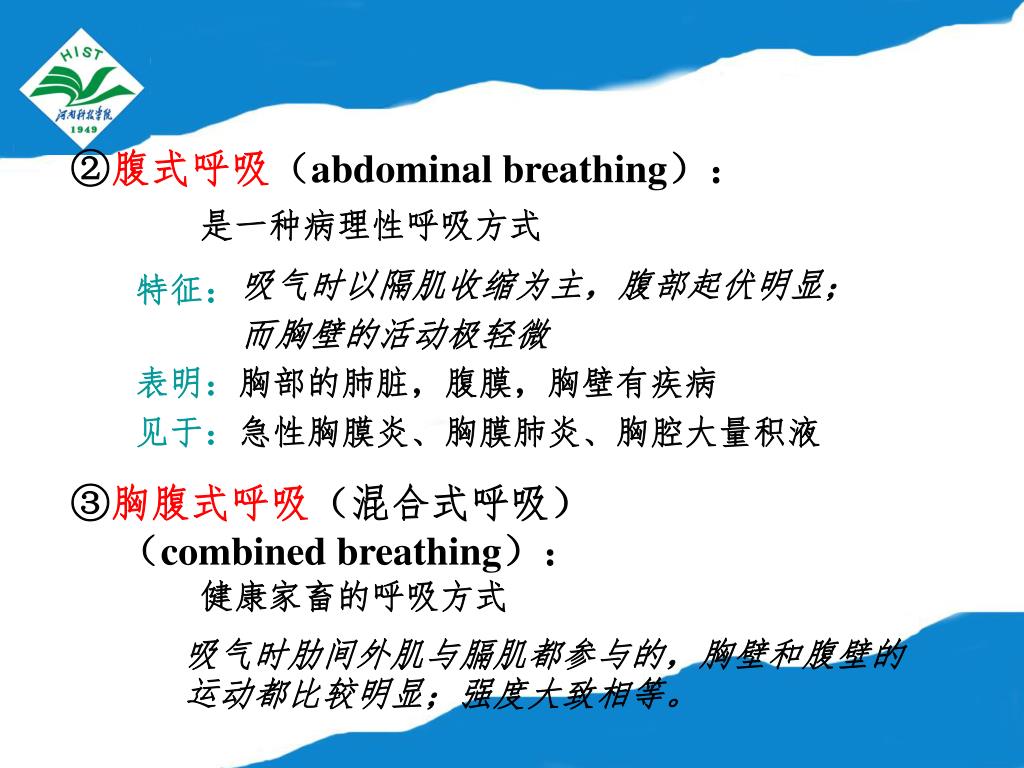 HIST
河南科技学院
1949

②腹式呼吸（abdominal breathing）：

是一种病理性呼吸方式

特征：吸气时以隔肌收缩为主，腹部起伏明显；而胸壁的活动极轻微

表明：胸部的肺脏，腹膜，胸壁有疾病

见于：急性胸膜炎、胸膜肺炎、胸腔大量积液

③胸腹式呼吸（混合式呼吸）（combined breathing）：

健康家畜的呼吸方式

吸气时肋间外肌与膈肌都参与的，胸壁和腹壁的运动都比较明显；强度大致相等。